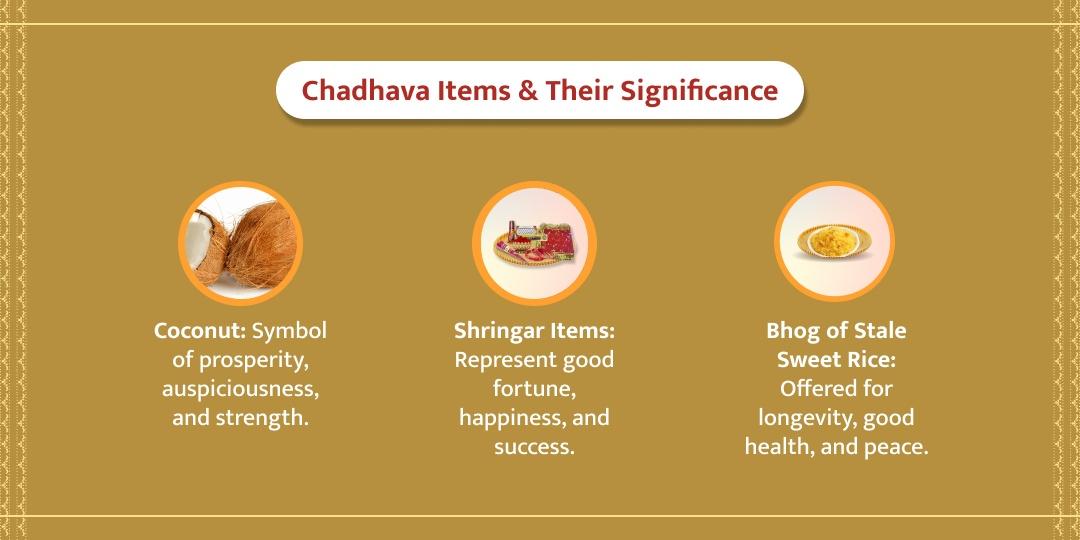 Chadhava Items & Their Significance

Coconut: Symbol of prosperity, auspiciousness, and strength.

Shringar Items: Represent good fortune, happiness, and success.

Bhog of Stale Sweet Rice: Offered for longevity, good health, and peace.